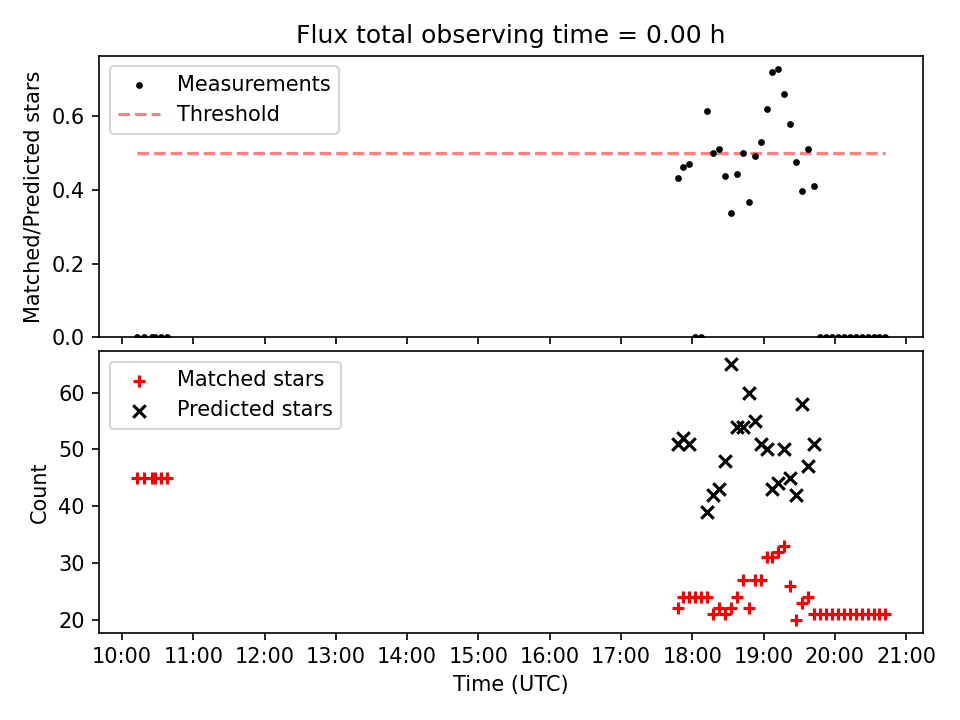 Flux total observing time = 0.00 h

Measurements
Threshold

Matched/Predicted stars

0.6
0.4
0.2
0.0

Matched stars
Predicted stars

Count

60
50
40
30
20

10:00 11:00 12:00 13:00 14:00 15:00 16:00 17:00 18:00 19:00 20:00 21:00

Time (UTC)